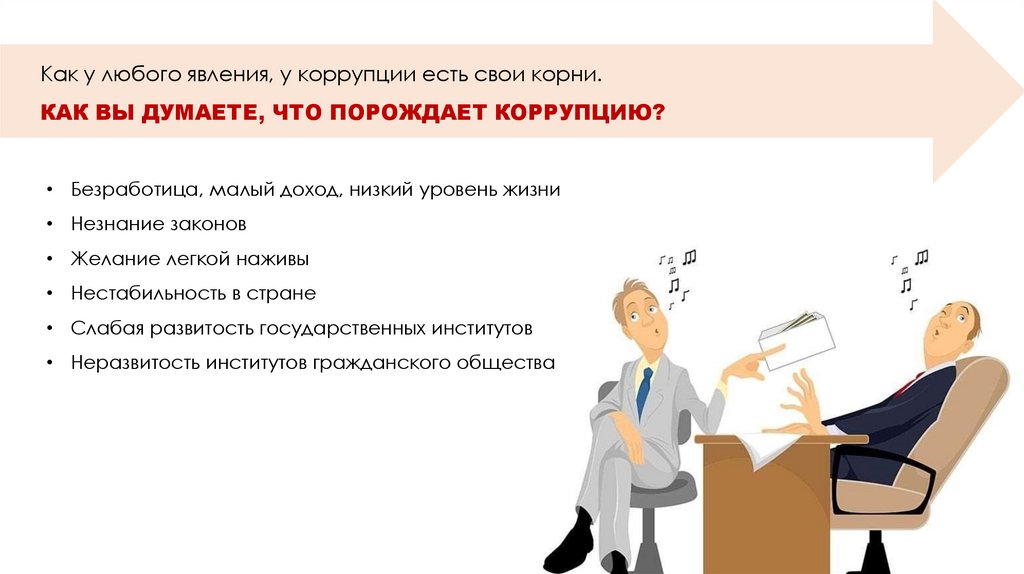 Как у любого явления, у коррупции есть свои корни.

КАК ВЫ ДУМАЕТЕ, ЧТО ПОРОЖДАЕТ КОРРУПЦИЮ?

• Безработица, малый доход, низкий уровень жизни
• Незнание законов
• Желание легкой наживы
• Нестабильность в стране
• Слабая развитость государственных институтов
• Неразвитость институтов гражданского общества